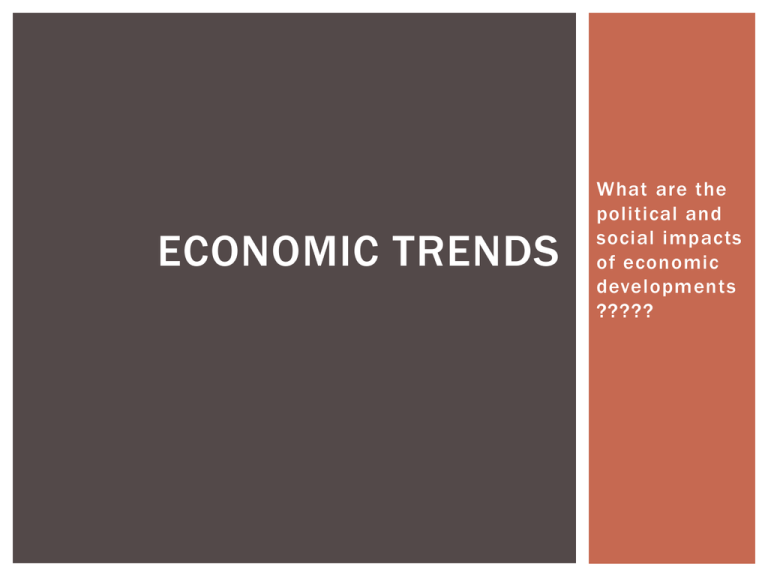 ECONOMIC TRENDS

What are the political and social impacts of economic developments ?????